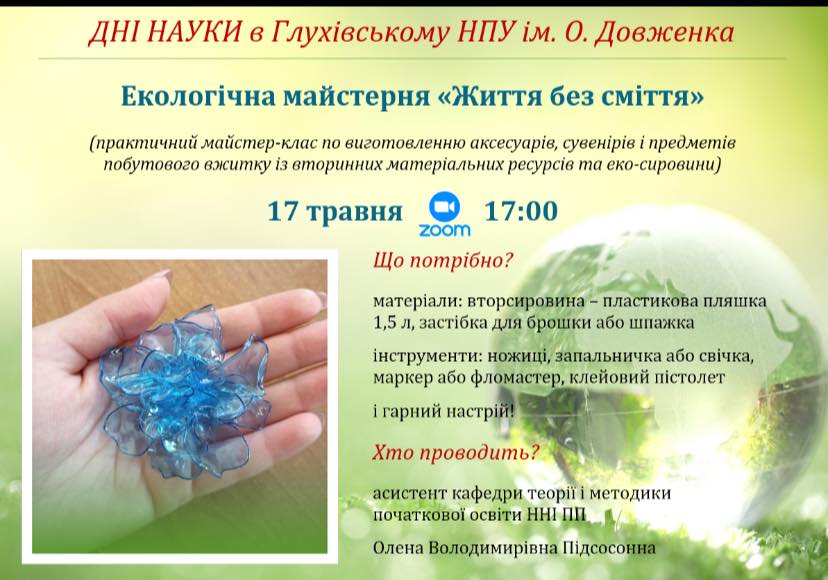 ДНІ НАУКИ в Глухівському НПУ ім. О. Довженка

Екологічна майстерня «Життя без сміття»

(практичний майстер-клас по виготовленню аксесуарів, сувенірів і предметів побутового вжитку із вторинних матеріальних ресурсів та еко-сировини)

17 травня zoom 17:00

Що потрібно?

матеріали: вторсировина – пластикова пляшка 1,5 л, застібка для брошки або шпажка

інструменти: ножиці, запальничка або свічка, маркер або фломастер, клейовий пістолет

і гарний настрій!

Хто проводить?

асистент кафедри теорії і методики початкової освіти ННІ ПП

Олена Володимирівна Підсосонна